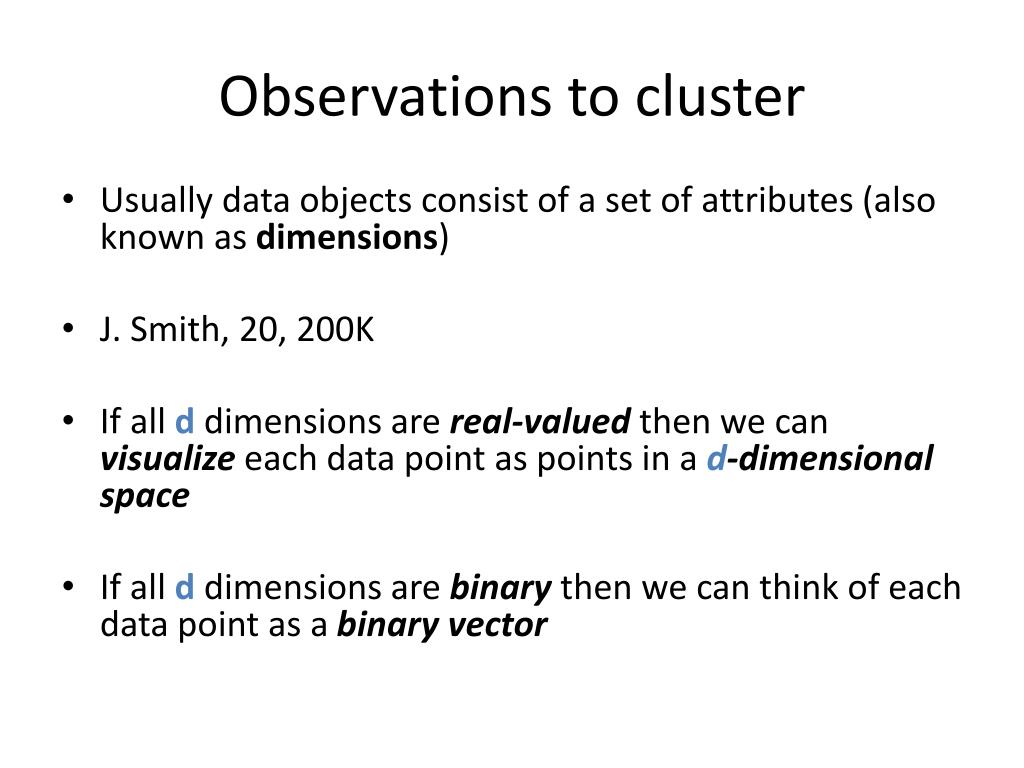 Observations to cluster

• Usually data objects consist of a set of attributes (also known as dimensions)

• J. Smith, 20, 200K

• If all d dimensions are real-valued then we can visualize each data point as points in a d-dimensional space

• If all d dimensions are binary then we can think of each data point as a binary vector